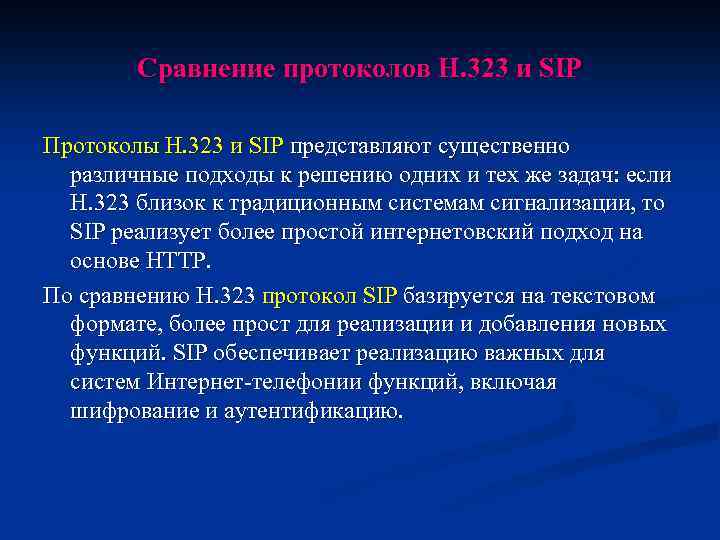 Сравнение протоколов H.323 и SIP

Протоколы H.323 и SIP представляют существенно различные подходы к решению одних и тех же задач: если H.323 близок к традиционным системам сигнализации, то SIP реализует более простой интернетовский подход на основе HTTP.

По сравнению H.323 протокол SIP базируется на текстовом формате, более прост для реализации и добавления новых функций. SIP обеспечивает реализацию важных для систем Интернет-телефонии функций, включая шифрование и аутентификацию.